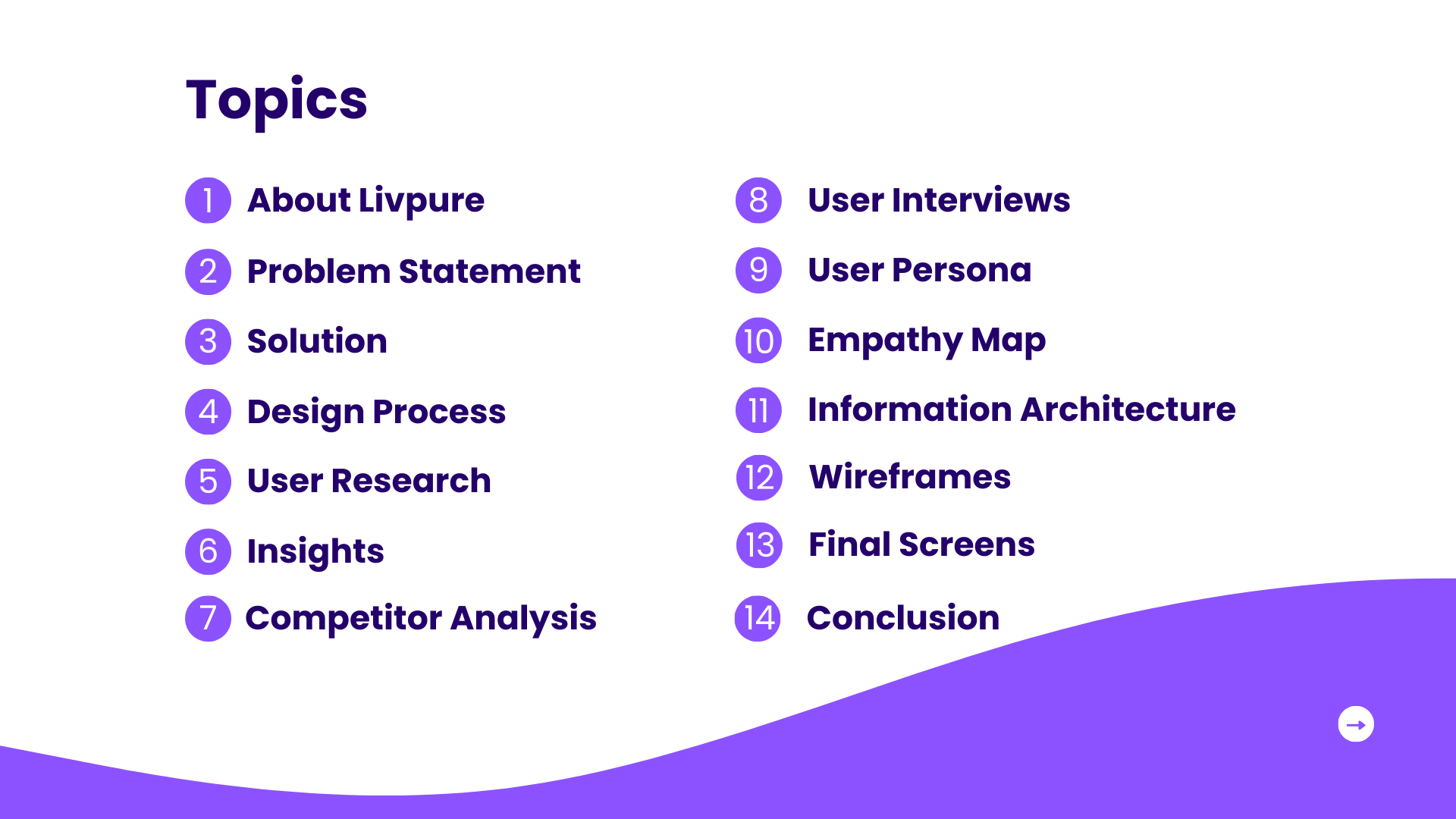 Topics

1 About Livpure
2 Problem Statement
3 Solution
4 Design Process
5 User Research
6 Insights
7 Competitor Analysis

8 User Interviews
9 User Persona
10 Empathy Map
11 Information Architecture
12 Wireframes
13 Final Screens
14 Conclusion